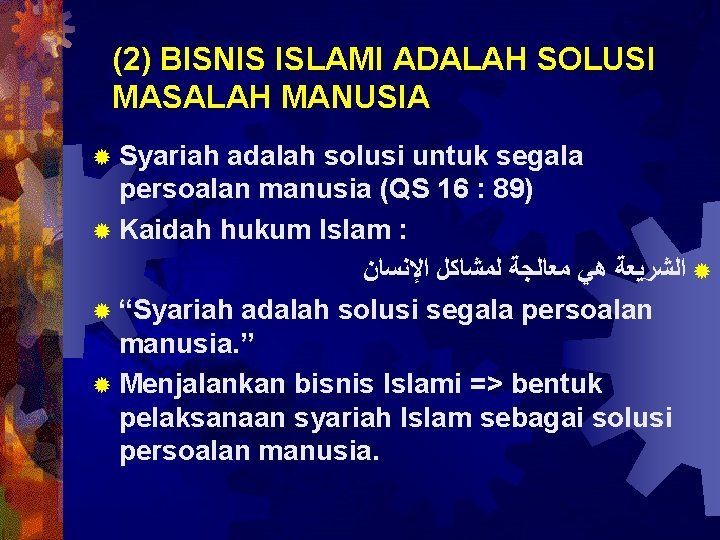 (2) BISNIS ISLAMI ADALAH SOLUSI MASALAH MANUSIA

Syariah adalah solusi untuk segala persoalan manusia (QS 16 : 89)

Kaidah hukum Islam :

الشريعة هي معالجة لمشاكل الإنسان

“Syariah adalah solusi segala persoalan manusia.”

Menjalankan bisnis Islami => bentuk pelaksanaan syariah Islam sebagai solusi persoalan manusia.